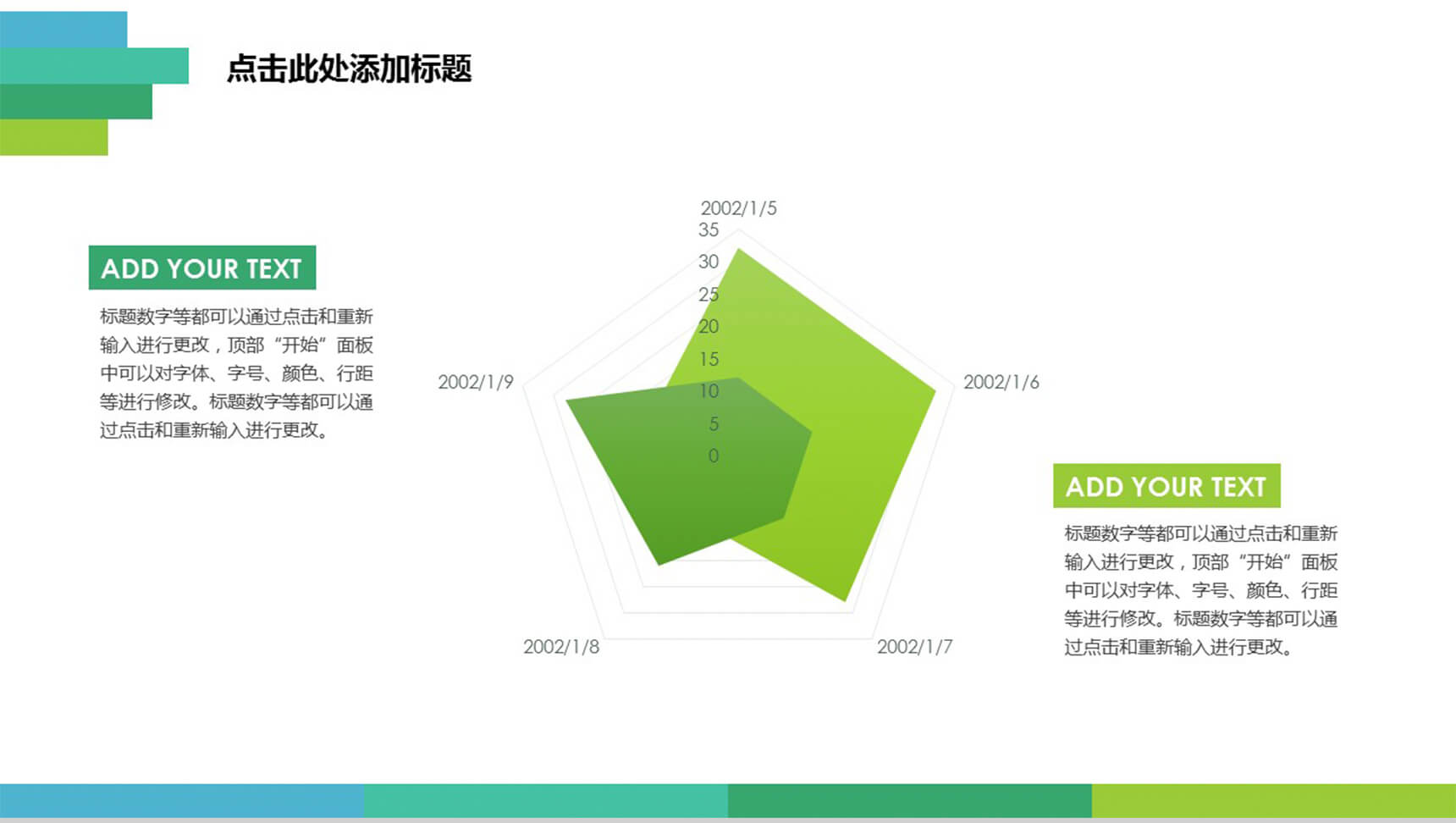 点击此处添加标题

ADD YOUR TEXT

标题数字等都可以通过点击和重新输入进行更改，顶部“开始”面板中可以对字体、字号、颜色、行距等进行修改。标题数字等都可以通过点击和重新输入进行更改。

2002/1/5
35
30
25
20
15
10
5
0
2002/1/6
2002/1/7
2002/1/8
2002/1/9

ADD YOUR TEXT

标题数字等都可以通过点击和重新输入进行更改，顶部“开始”面板中可以对字体、字号、颜色、行距等进行修改。标题数字等都可以通过点击和重新输入进行更改。